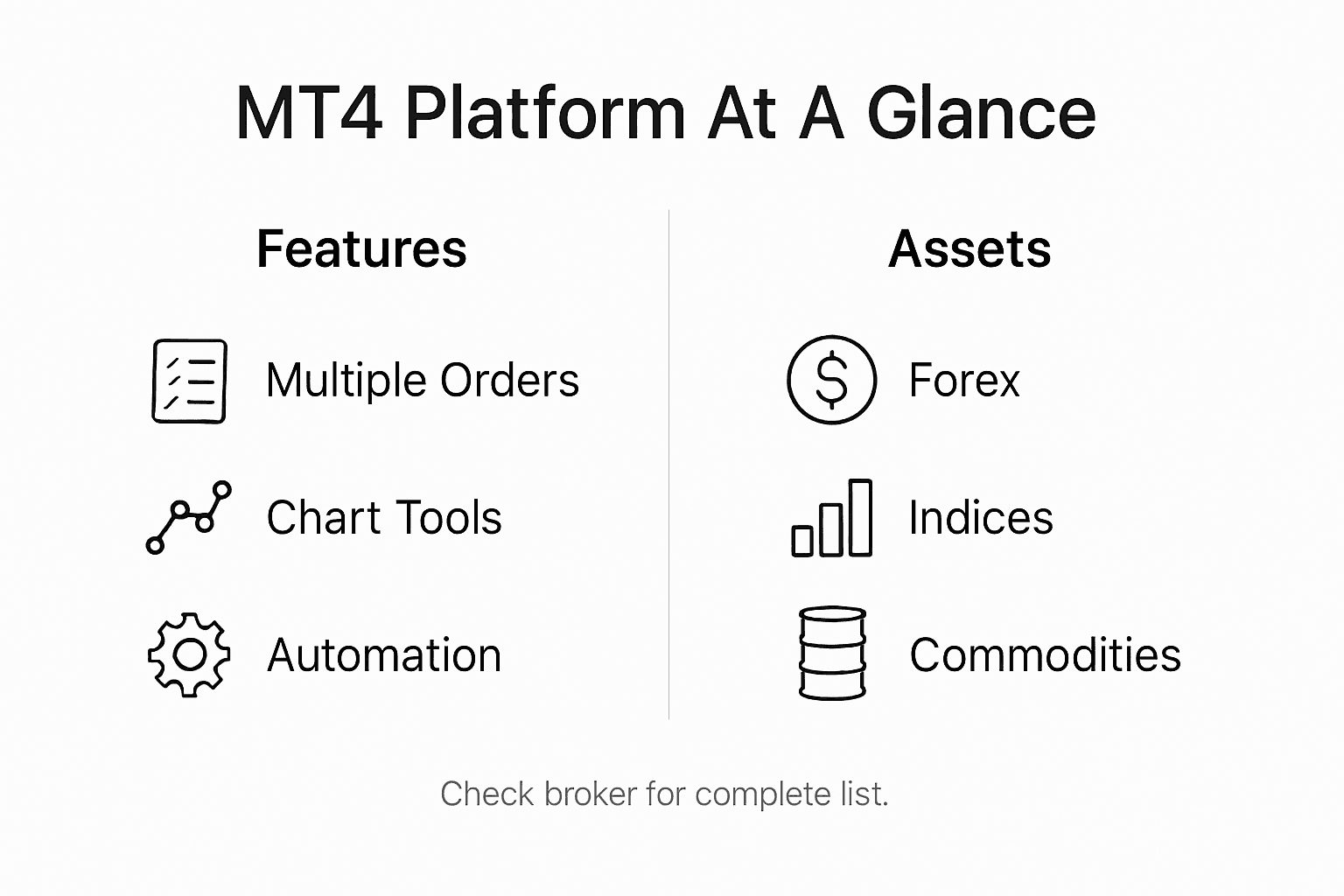 MT4 Platform At A Glance

Features

Multiple Orders

Chart Tools

Automation

Assets

Forex

Indices

Commodities

Check broker for complete list.